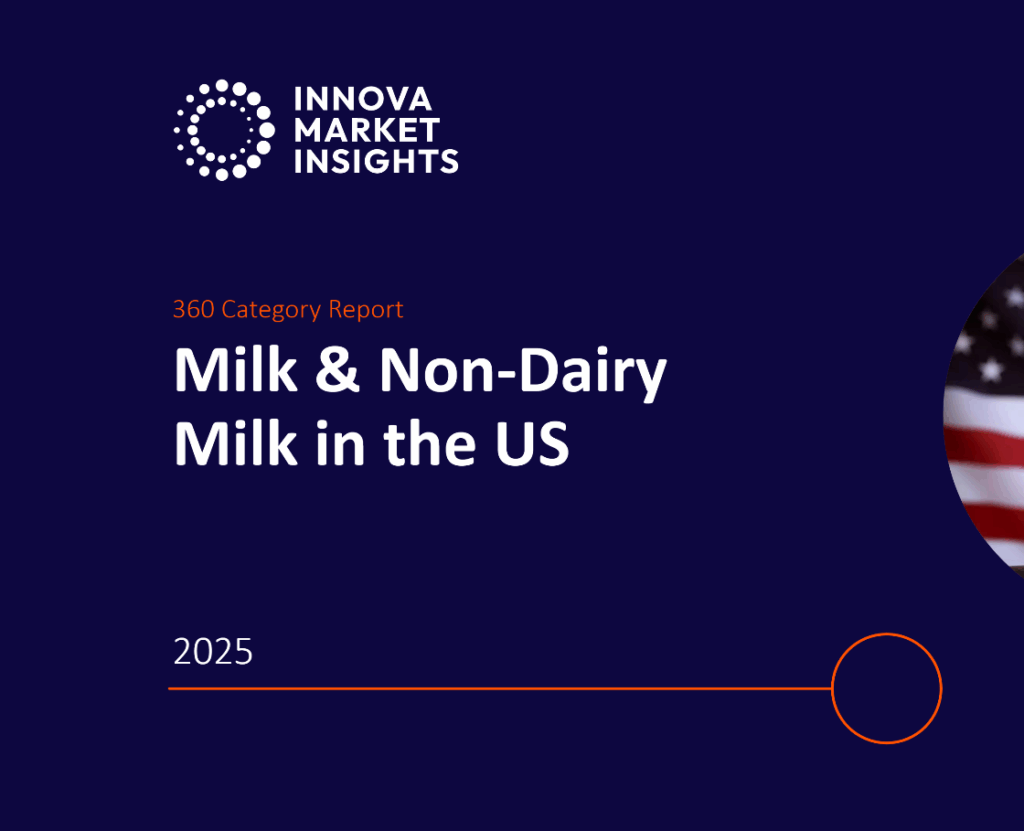 INNOVA
MARKET
INSIGHTS

360 Category Report

Milk & Non-Dairy Milk in the US

2025